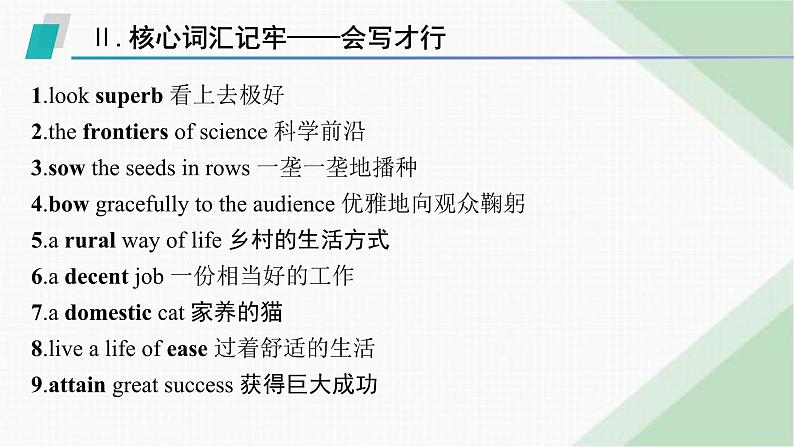 Ⅱ. 核心词汇记牢——会写才行

1.look superb 看上去极好

2.the frontiers of science 科学前沿

3.sow the seeds in rows 一垄一垄地播种

4.bow gracefully to the audience 优雅地向观众鞠躬

5.a rural way of life 乡村的生活方式

6.a decent job 一份相当好的工作

7.a domestic cat 家养的猫

8.live a life of ease 过着舒适的生活

9.attain great success 获得巨大成功